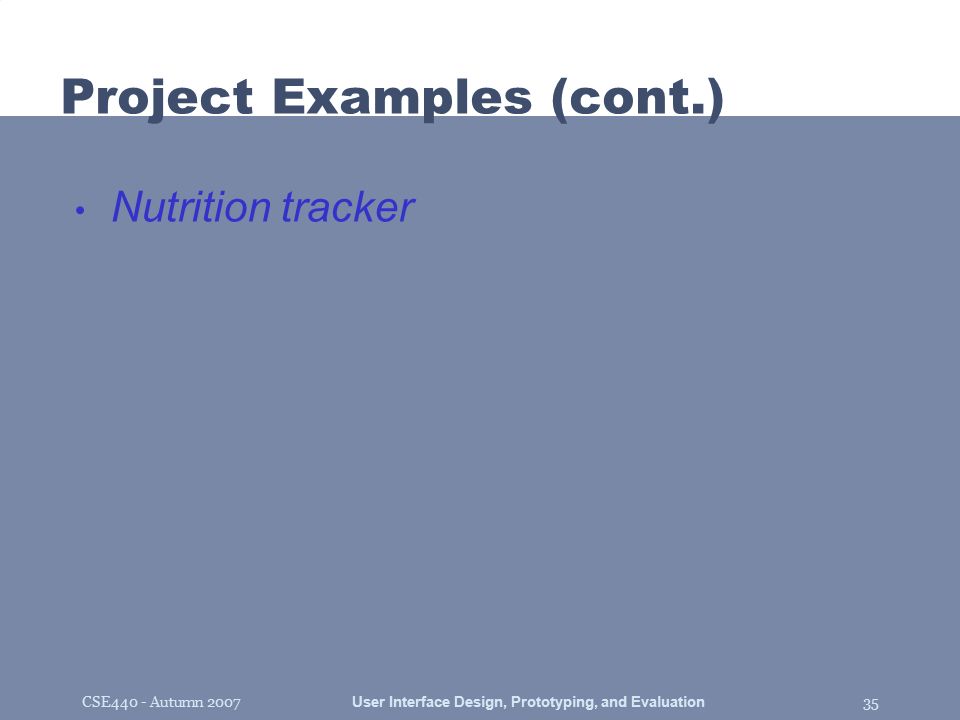 Project Examples (cont.)

• Nutrition tracker

CSE440 - Autumn 2007

User Interface Design, Prototyping, and Evaluation

35